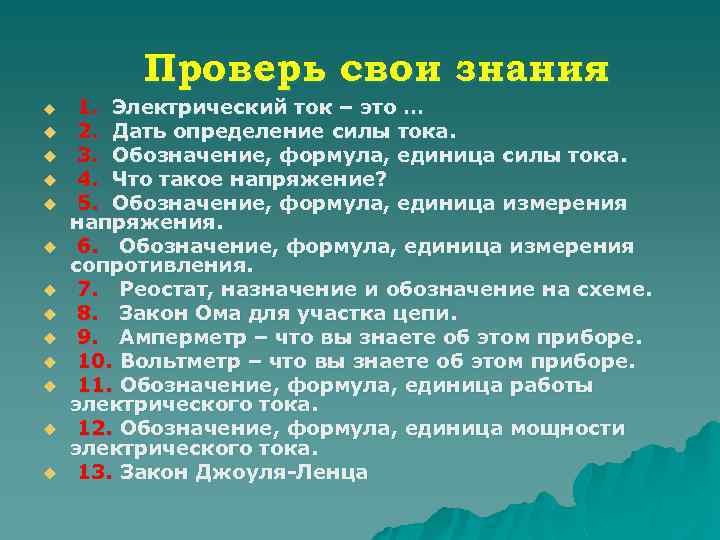 Проверь свои знания

1. Электрический ток – это …
2. Дать определение силы тока.
3. Обозначение, формула, единица силы тока.
4. Что такое напряжение?
5. Обозначение, формула, единица измерения напряжения.
6. Обозначение, формула, единица измерения сопротивления.
7. Реостат, назначение и обозначение на схеме.
8. Закон Ома для участка цепи.
9. Амперметр – что вы знаете об этом приборе.
10. Вольтметр – что вы знаете об этом приборе.
11. Обозначение, формула, единица работы электрического тока.
12. Обозначение, формула, единица мощности электрического тока.
13. Закон Джоуля-Ленца